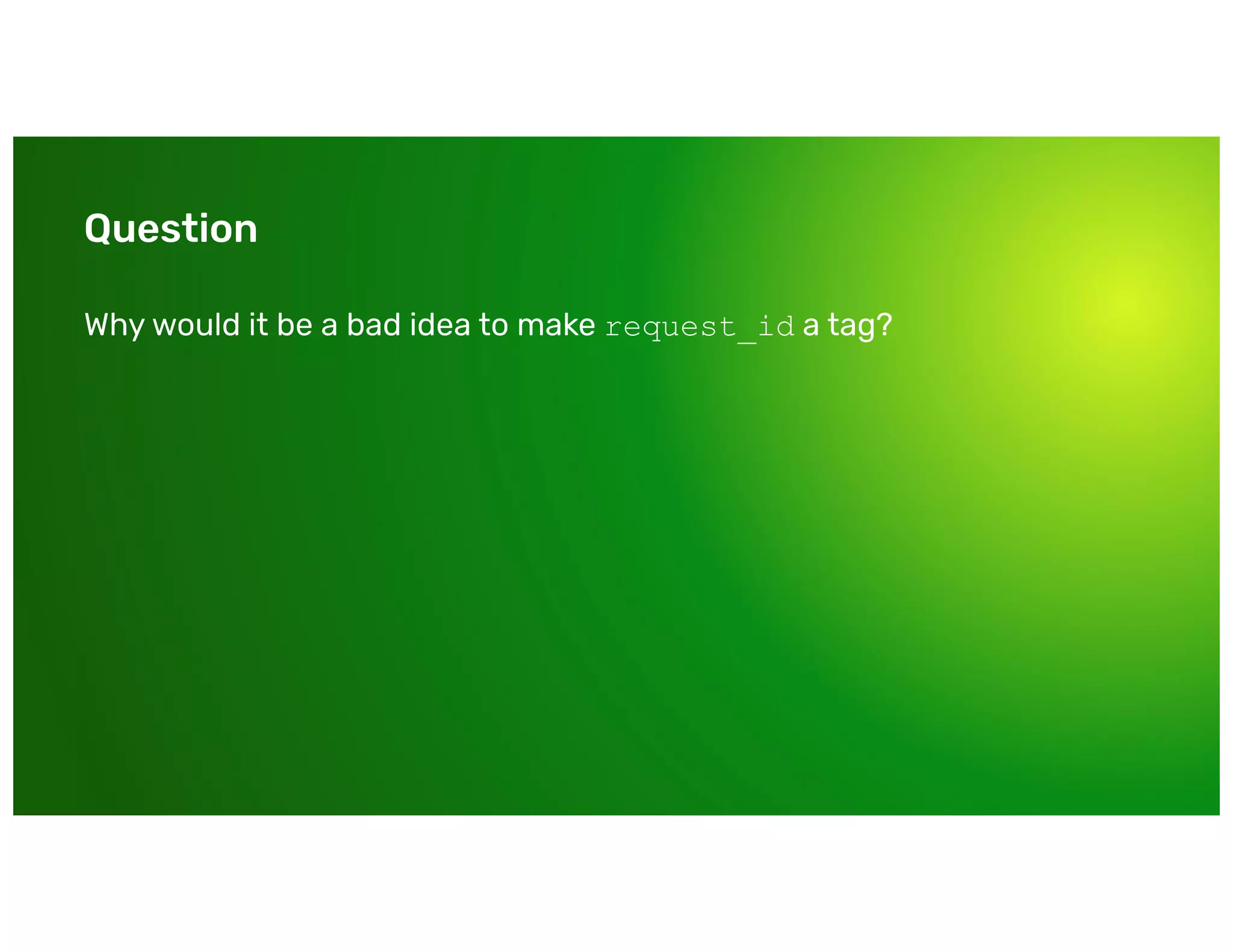 Question

Why would it be a bad idea to make request_id a tag?